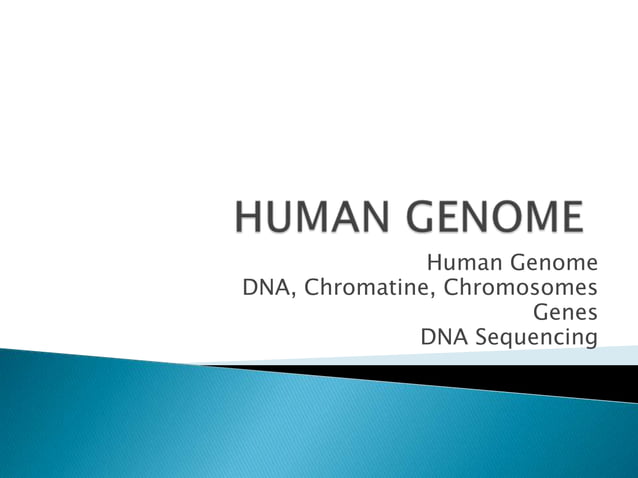 HUMAN GENOME

Human Genome
DNA, Chromatine, Chromosomes
Genes
DNA Sequencing